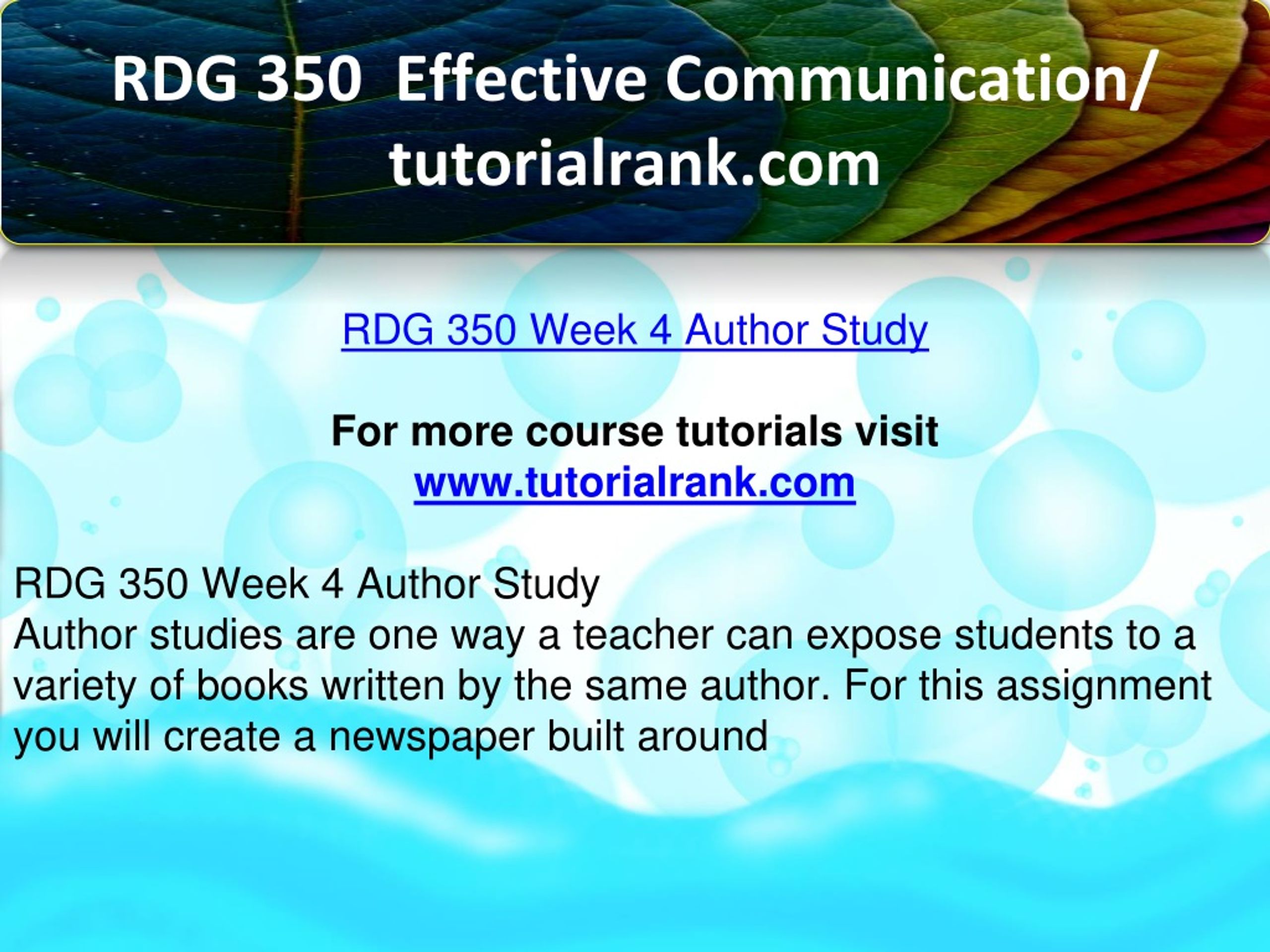 RDG 350 Effective Communication/ tutorialrank.com

RDG 350 Week 4 Author Study

For more course tutorials visit
www.tutorialrank.com

RDG 350 Week 4 Author Study
Author studies are one way a teacher can expose students to a variety of books written by the same author. For this assignment you will create a newspaper built around